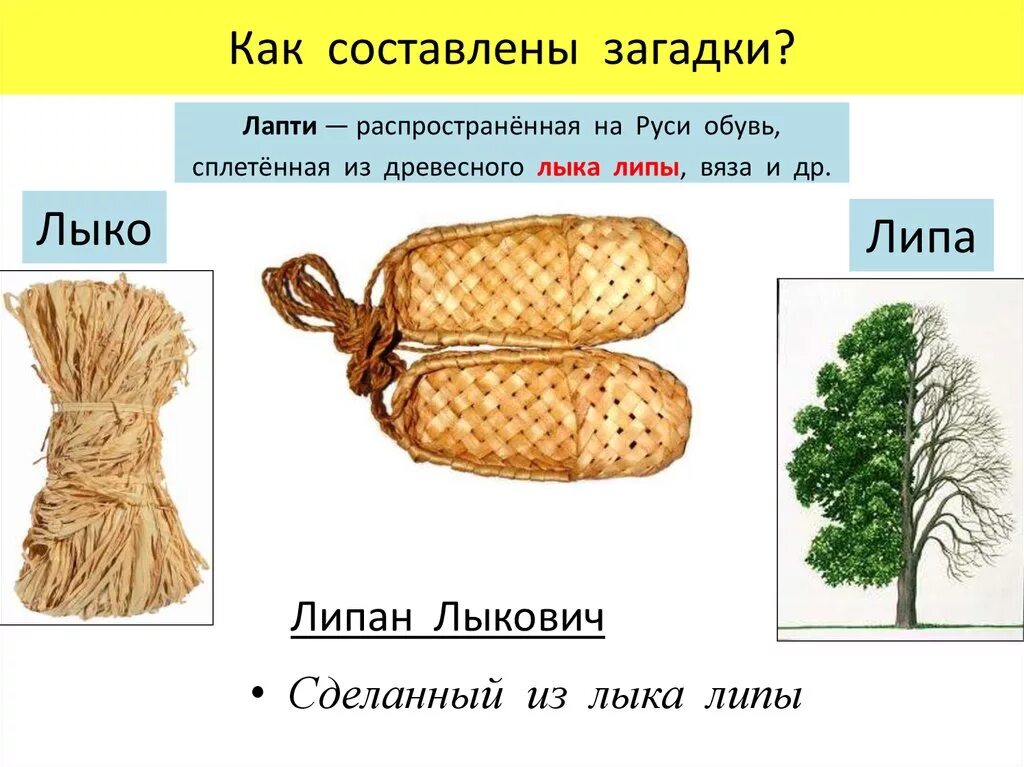 Как составлены загадки?

Лапти — распространённая на Руси обувь, сплетённая из древесного лыка липы, вяза и др.

Лыко

Липа

Липан Лыкович

• Сделанный из лыка липы